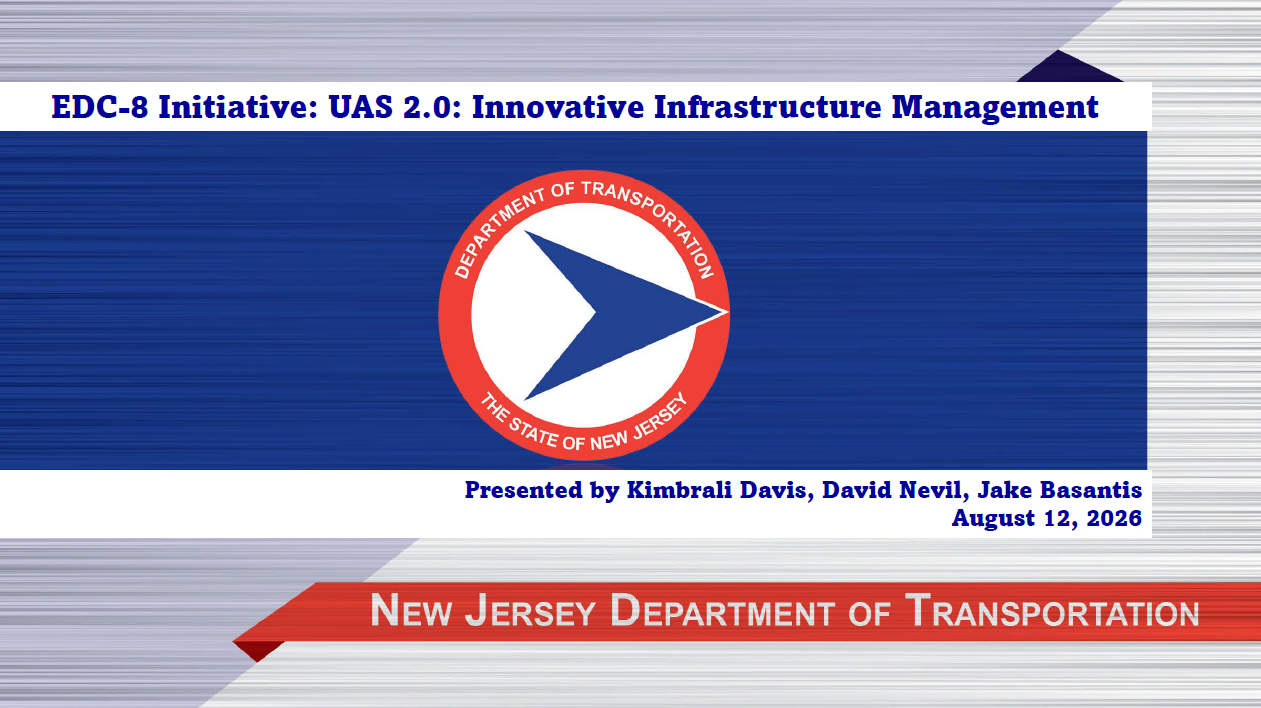 EDC-8 Initiative: UAS 2.0: Innovative Infrastructure Management

DEPARTMENT OF TRANSPORTATION
THE STATE OF NEW JERSEY

Presented by Kimbrali Davis, David Nevil, Jake Basantis
August 12, 2026

NEW JERSEY DEPARTMENT OF TRANSPORTATION